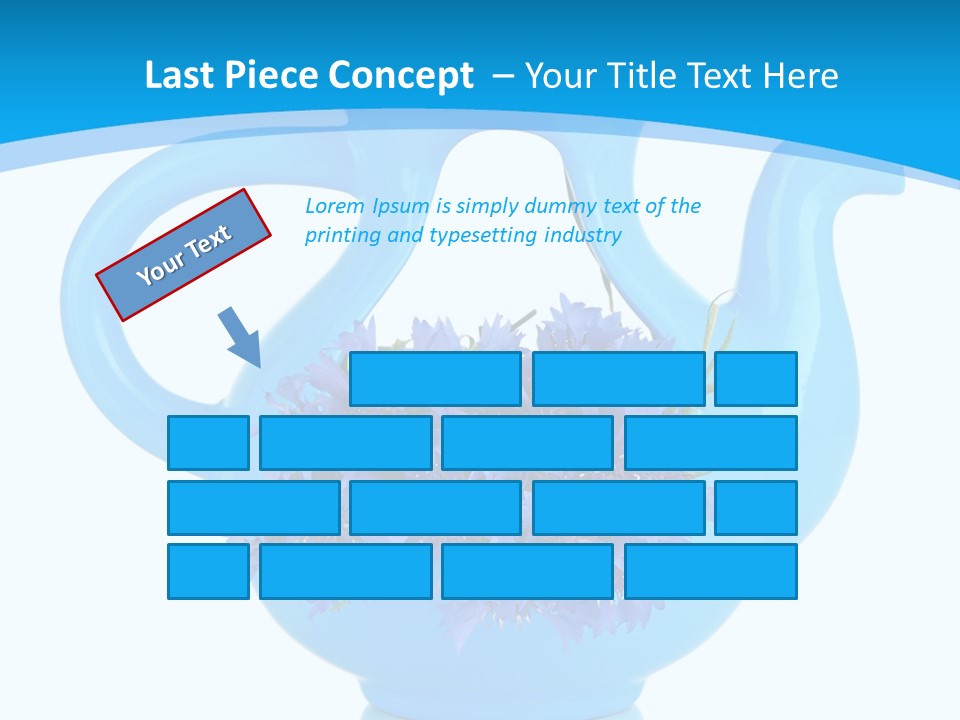 Last Piece Concept – Your Title Text Here

Your Text

Lorem Ipsum is simply dummy text of the printing and typesetting industry